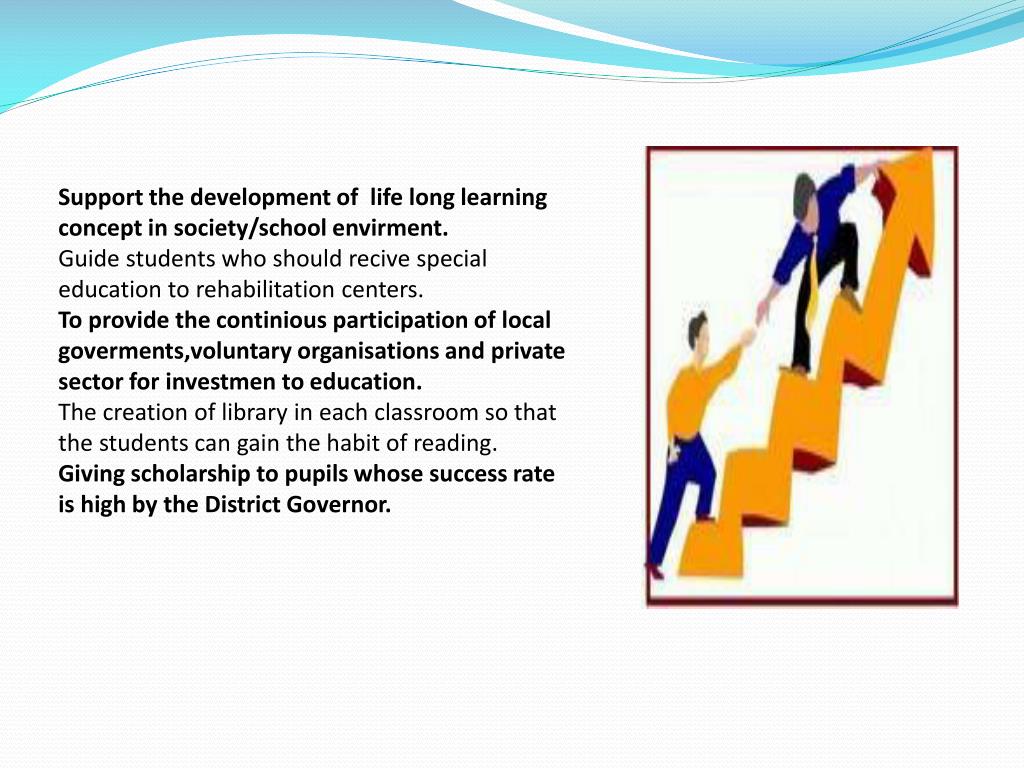 Support the development of life long learning concept in society/school envirment.
Guide students who should recive special education to rehabilitation centers.
To provide the continious participation of local goverments,voluntary organisations and private sector for investmen to education.
The creation of library in each classroom so that the students can gain the habit of reading.
Giving scholarship to pupils whose success rate is high by the District Governor.